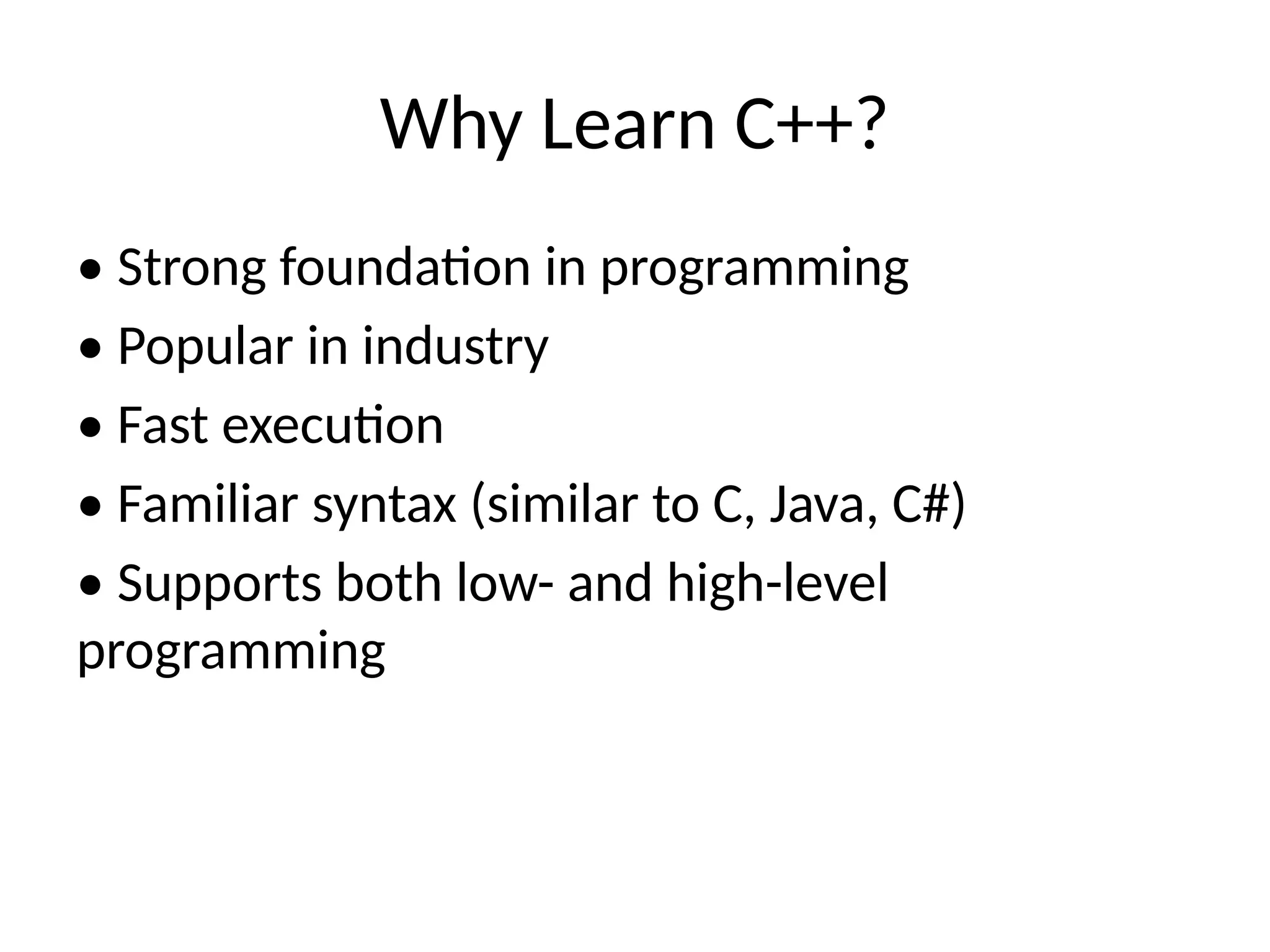 Why Learn C++?

• Strong foundation in programming
• Popular in industry
• Fast execution
• Familiar syntax (similar to C, Java, C#)
• Supports both low- and high-level programming